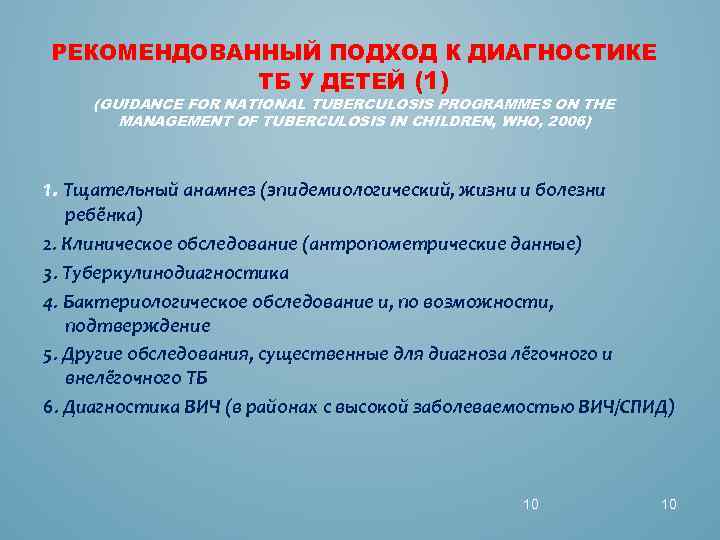 РЕКОМЕНДОВАННЫЙ ПОДХОД К ДИАГНОСТИКЕ ТБ У ДЕТЕЙ (1)
(GUIDANCE FOR NATIONAL TUBERCULOSIS PROGRAMMES ON THE MANAGEMENT OF TUBERCULOSIS IN CHILDREN, WHO, 2006)

1. Тщательный анамнез (эпидемиологический, жизни и болезни ребёнка)
2. Клиническое обследование (антропометрические данные)
3. Туберкулинодиагностика
4. Бактериологическое обследование и, по возможности, подтверждение
5. Другие обследования, существенные для диагноза лёгочного и внелёгочного ТБ
6. Диагностика ВИЧ (в районах с высокой заболеваемостью ВИЧ/СПИД)

10

10